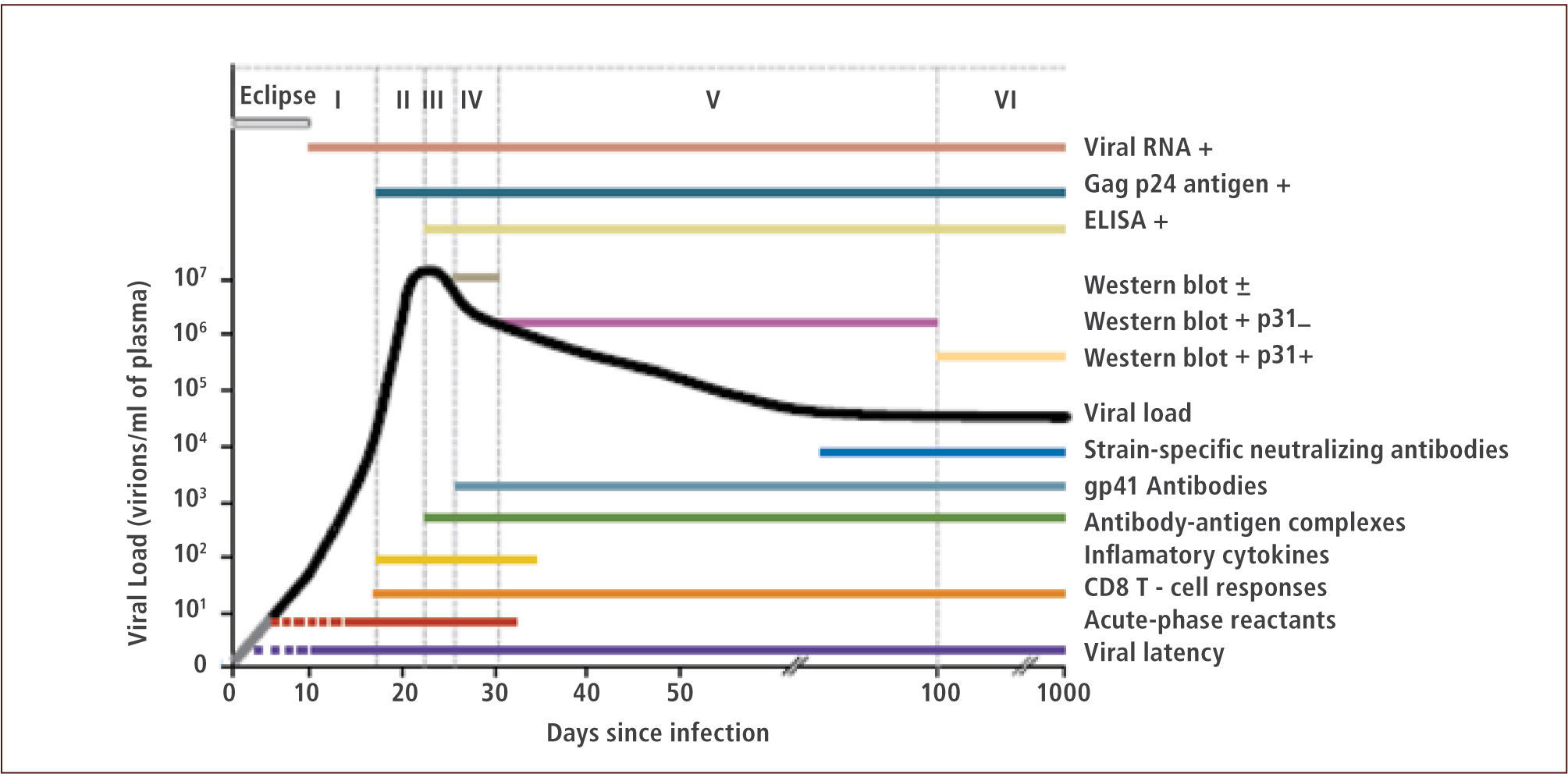 Eclipse I II III IV V VI

Viral RNA +
Gag p24 antigen +
ELISA +
Western blot ±
Western blot + p31–
Western blot + p31+
Viral load
Strain-specific neutralizing antibodies
gp41 Antibodies
Antibody-antigen complexes
Inflamatory cytokines
CD8 T - cell responses
Acute-phase reactants
Viral latency

Viral Load (virions/ml of plasma)

$10^7$
$10^6$
$10^5$
$10^4$
$10^3$
$10^2$
$10^1$
0

0 10 20 30 40 50 100 1000

Days since infection